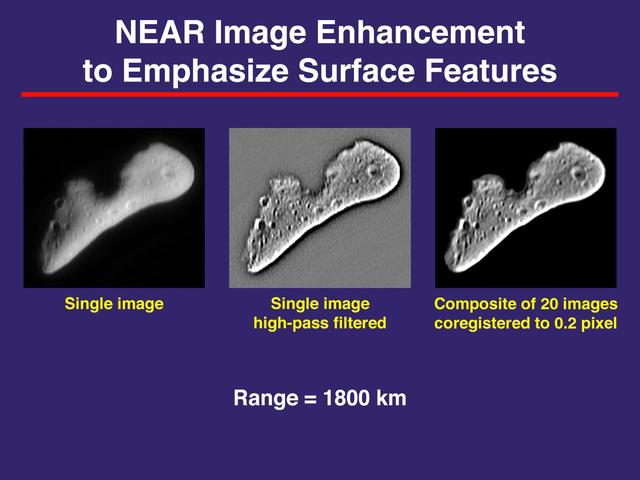 NEAR Image Enhancement to Emphasize Surface Features

Single image

Single image
high-pass filtered

Composite of 20 images
coregistered to 0.2 pixel

Range = 1800 km